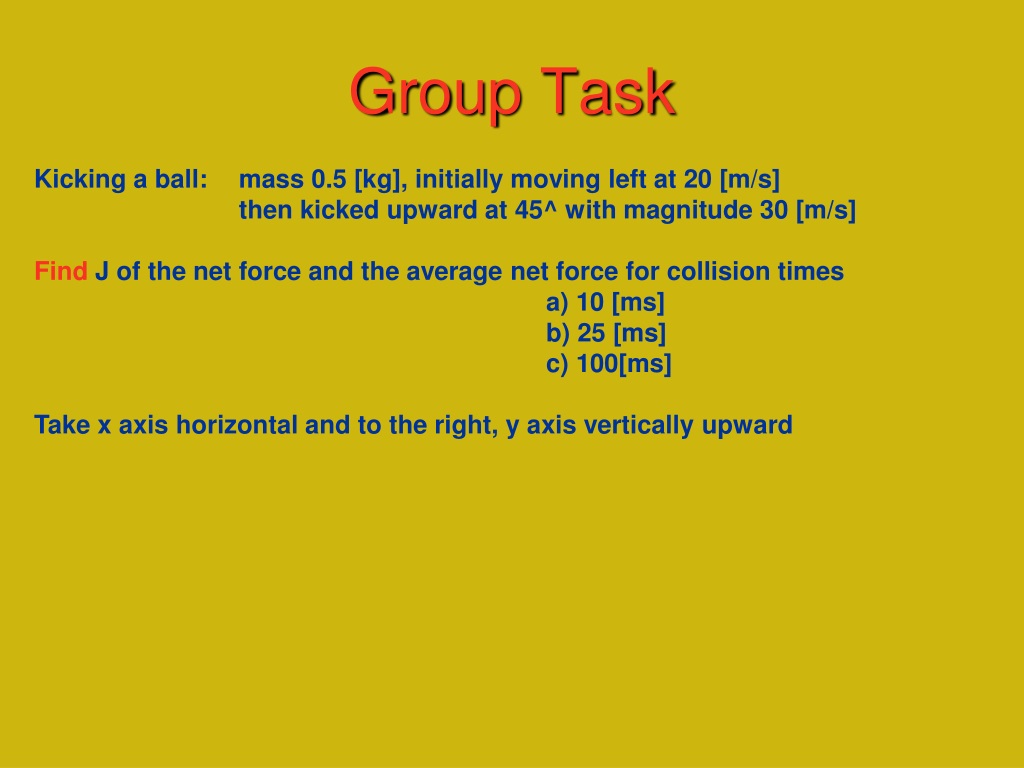 Group Task

Kicking a ball: mass 0.5 [kg], initially moving left at 20 [m/s]
then kicked upward at 45^ with magnitude 30 [m/s]

Find J of the net force and the average net force for collision times
a) 10 [ms]
b) 25 [ms]
c) 100[ms]

Take x axis horizontal and to the right, y axis vertically upward